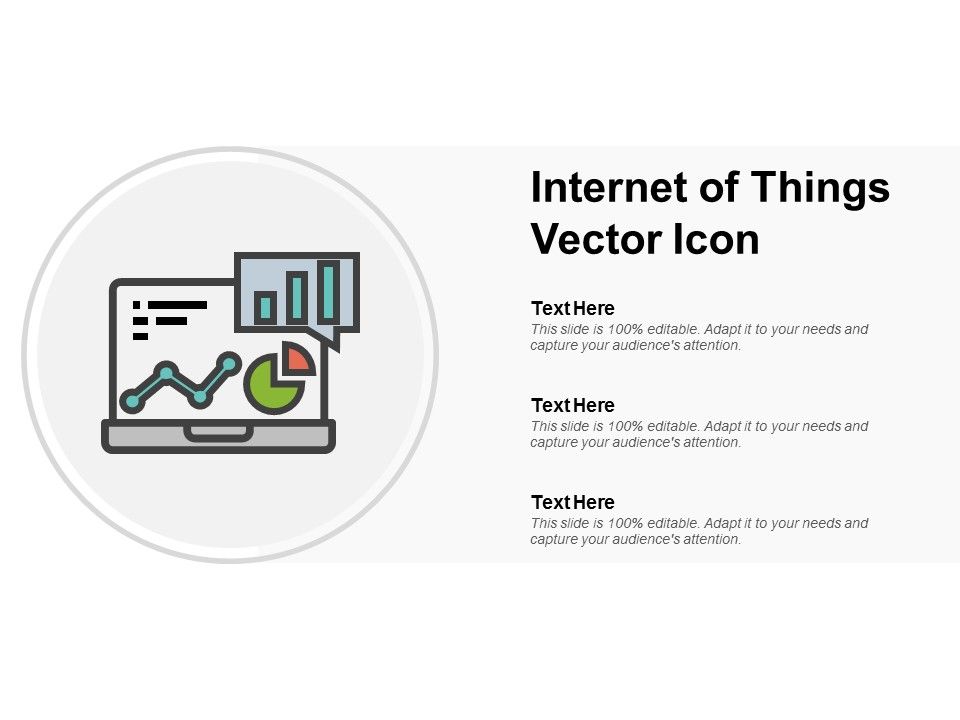 Internet of Things Vector Icon

Text Here
This slide is 100% editable. Adapt it to your needs and capture your audience's attention.

Text Here
This slide is 100% editable. Adapt it to your needs and capture your audience's attention.

Text Here
This slide is 100% editable. Adapt it to your needs and capture your audience's attention.